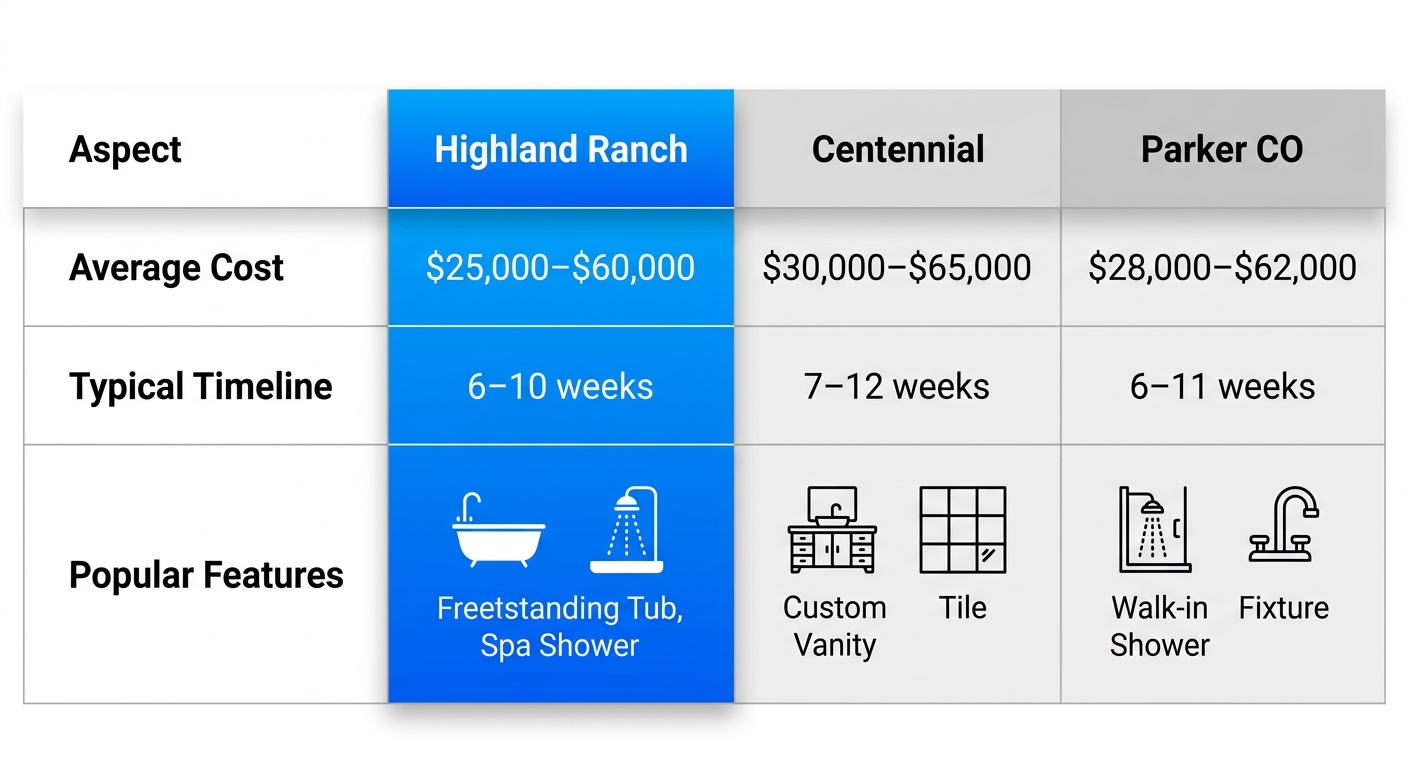 | Aspect | Highland Ranch | Centennial | Parker CO |
|---|---|---|---|
| Average Cost | \$25,000–\$60,000 | \$30,000–\$65,000 | \$28,000–\$62,000 |
| Typical Timeline | 6–10 weeks | 7–12 weeks | 6–11 weeks |
| Popular Features | Freetstanding Tub, Spa Shower | Custom Vanity Tile | Walk-in Shower Fixture |